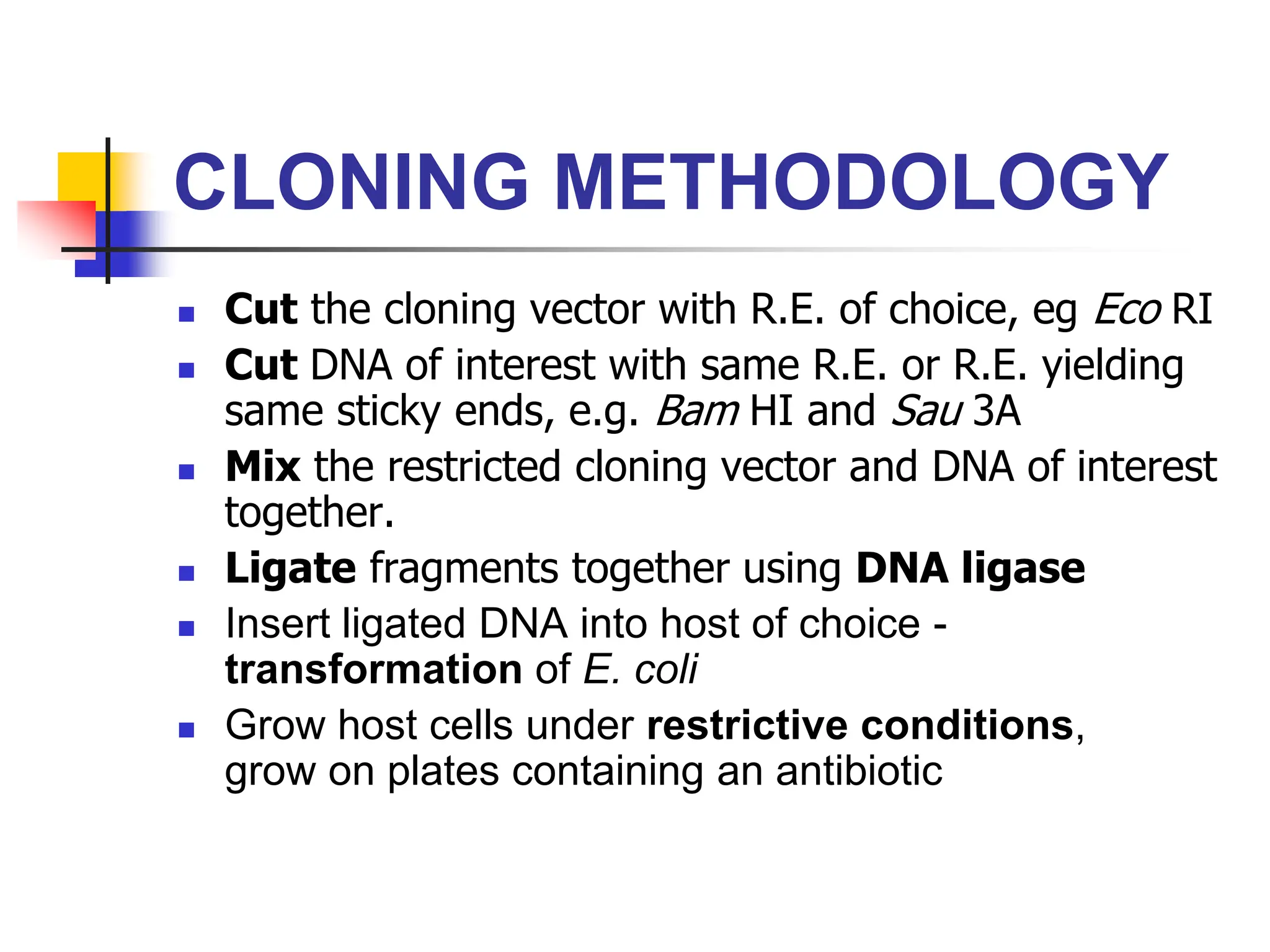 CLONING METHODOLOGY

- Cut the cloning vector with R.E. of choice, eg Eco RI
- Cut DNA of interest with same R.E. or R.E. yielding same sticky ends, e.g. Bam HI and Sau 3A
- Mix the restricted cloning vector and DNA of interest together.
- Ligate fragments together using DNA ligase
- Insert ligated DNA into host of choice - transformation of E. coli
- Grow host cells under restrictive conditions, grow on plates containing an antibiotic